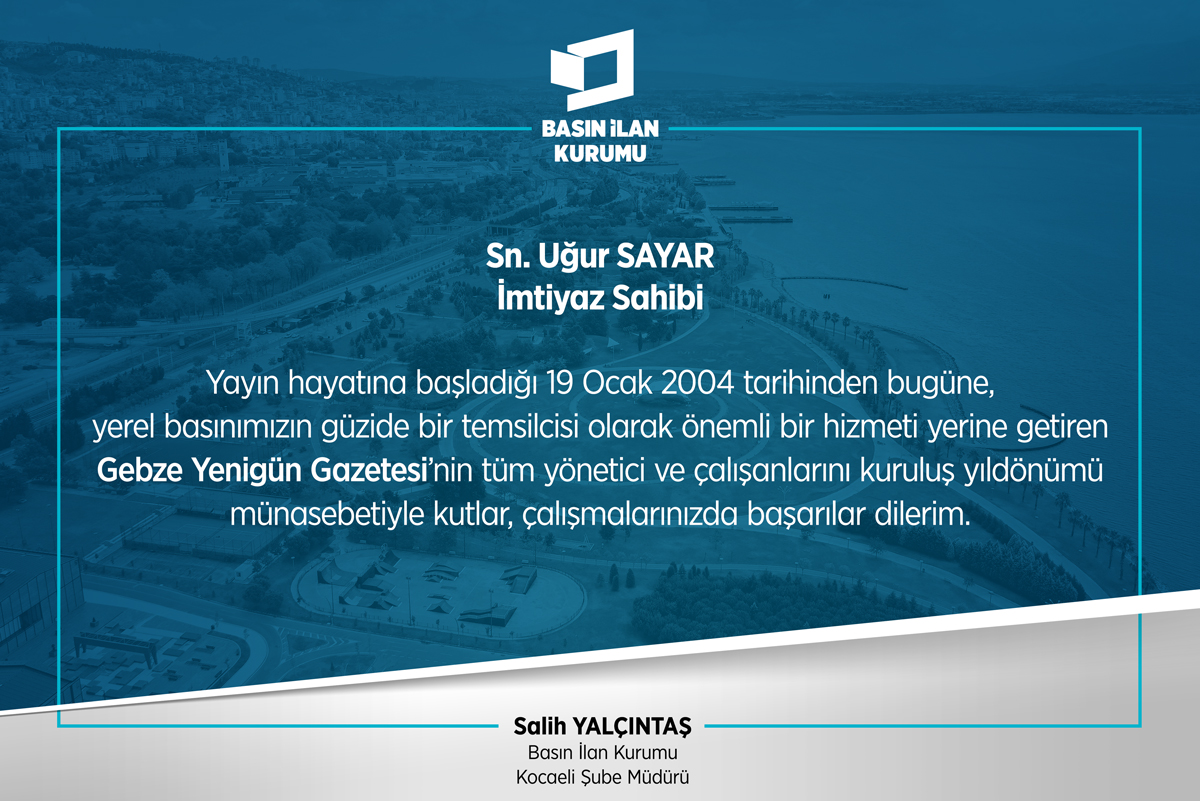 BASIN İLAN KURUMU

Sn. Uğur SAYAR
İmtiyaz Sahibi

Yayın hayatına başladığı 19 Ocak 2004 tarihinden bugüne, yerel basınımızın güzide bir temsilcisi olarak önemli bir hizmeti yerine getiren Gebze Yenigün Gazetesi'nin tüm yönetici ve çalışanlarını kuruluş yıldönümü münasebetiyle kutlar, çalışmalarınızda başarılar dilerim.

Salih YALÇINTAŞ
Basın İlan Kurumu
Kocaeli Şube Müdürü